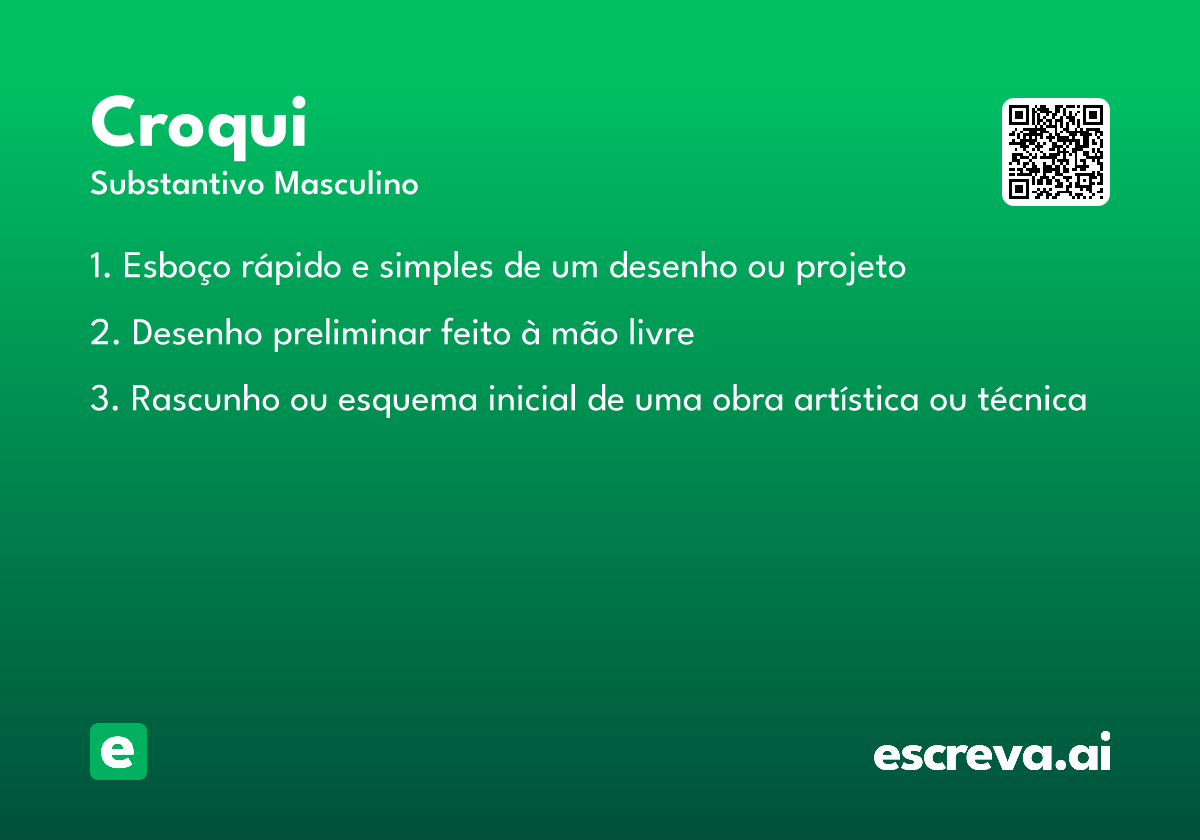 Croqui
Substantivo Masculino

1. Esboço rápido e simples de um desenho ou projeto

2. Desenho preliminar feito à mão livre

3. Rascunho ou esquema inicial de uma obra artística ou técnica

e

escreva.ai